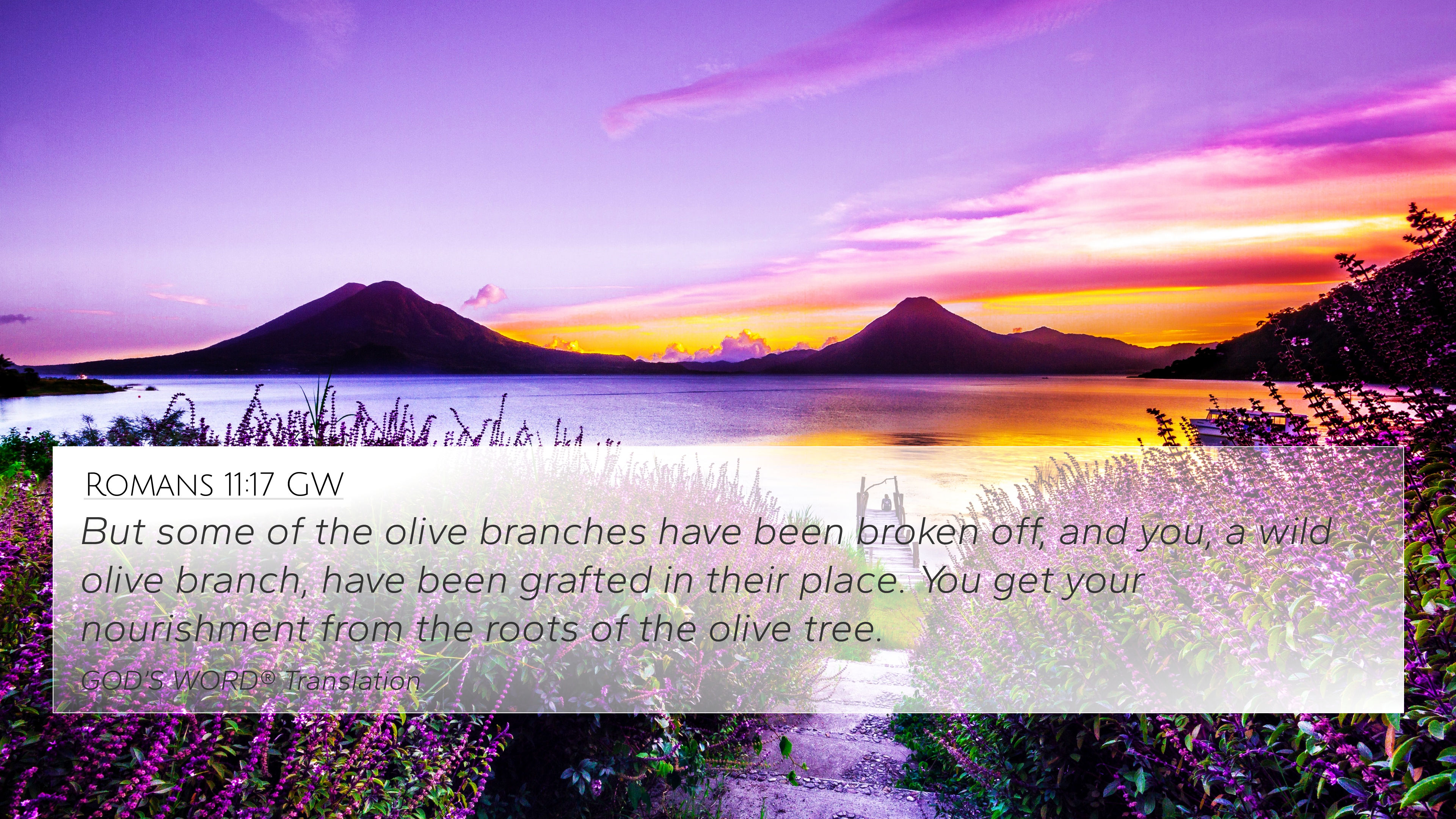 Romans 11:17 GW

But some of the olive branches have been broken off, and you, a wild olive branch, have been grafted in their place. You get your nourishment from the roots of the olive tree.

GOD'S WORD® Translation